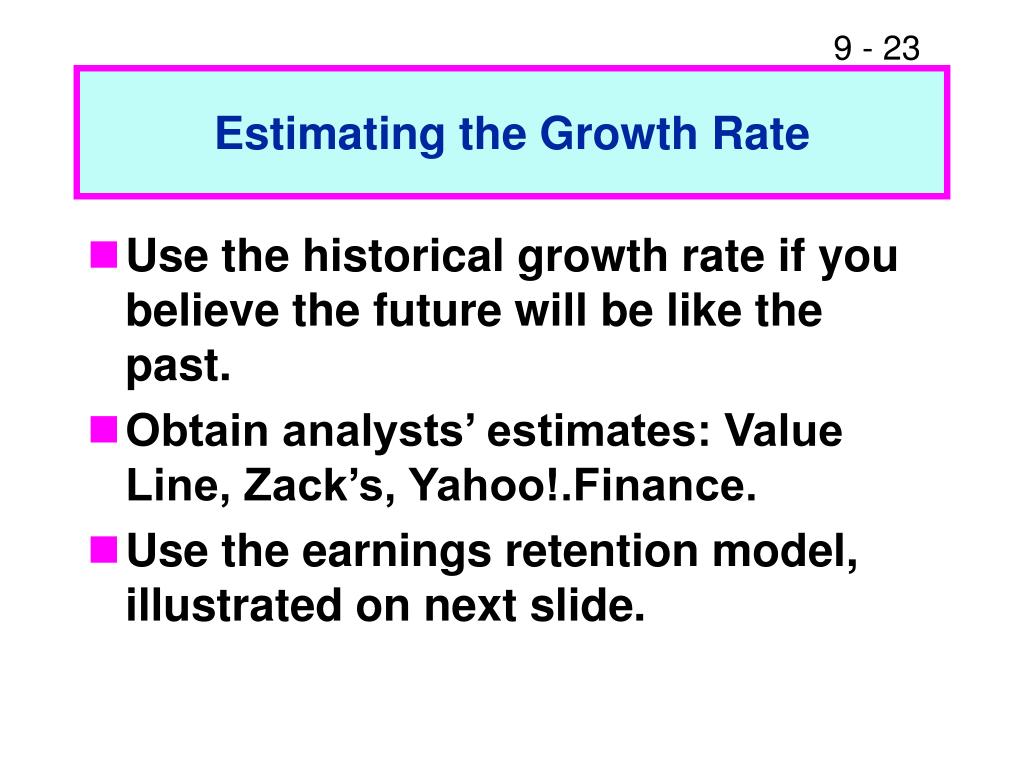 9 - 23

Estimating the Growth Rate

Use the historical growth rate if you believe the future will be like the past.

Obtain analysts’ estimates: Value Line, Zack’s, Yahoo!.Finance.

Use the earnings retention model, illustrated on next slide.